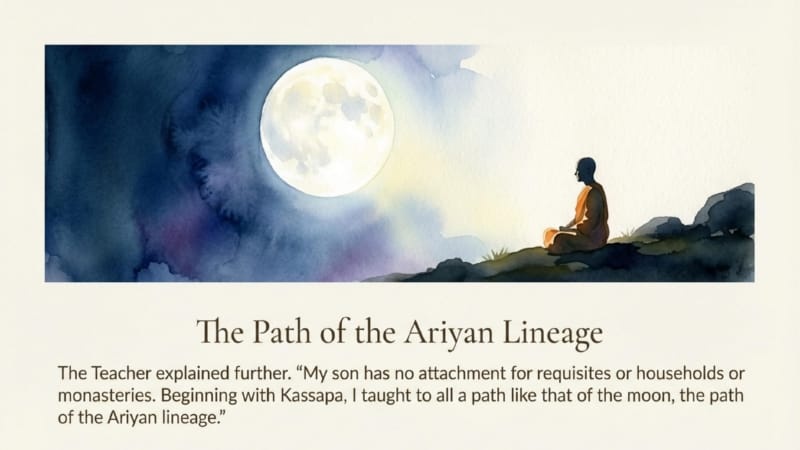 The Path of the Ariyan Lineage

The Teacher explained further. “My son has no attachment for requisites or households or monasteries. Beginning with Kassapa, I taught to all a path like that of the moon, the path of the Ariyan lineage.”